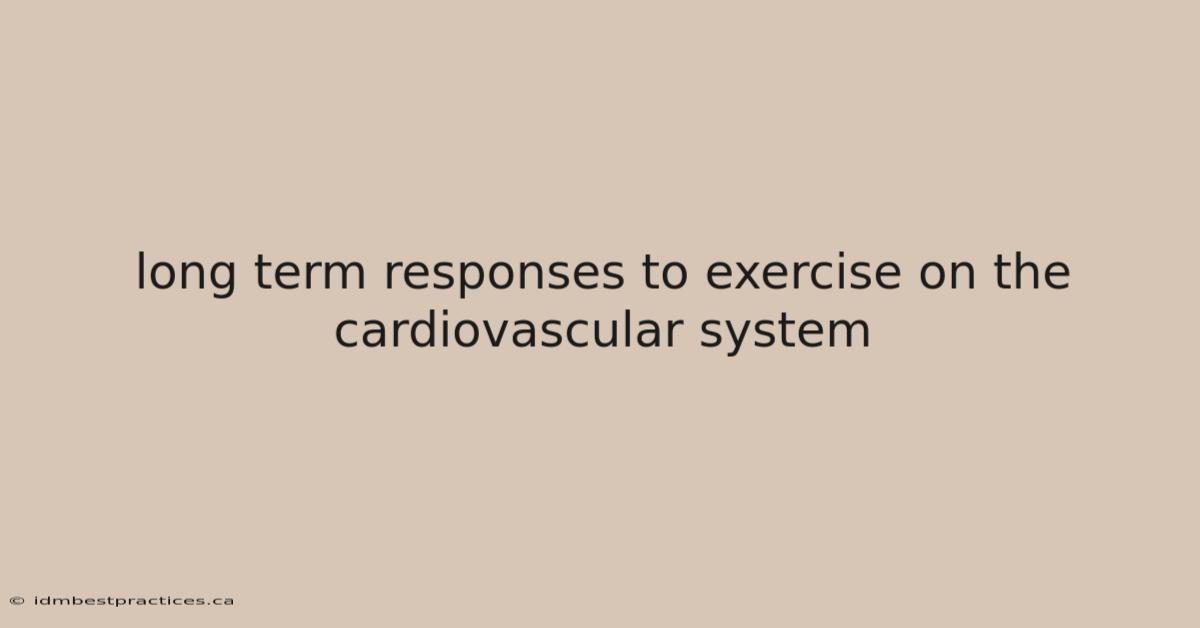 long term responses to exercise on the cardiovascular system

© idmbestpractices.ca